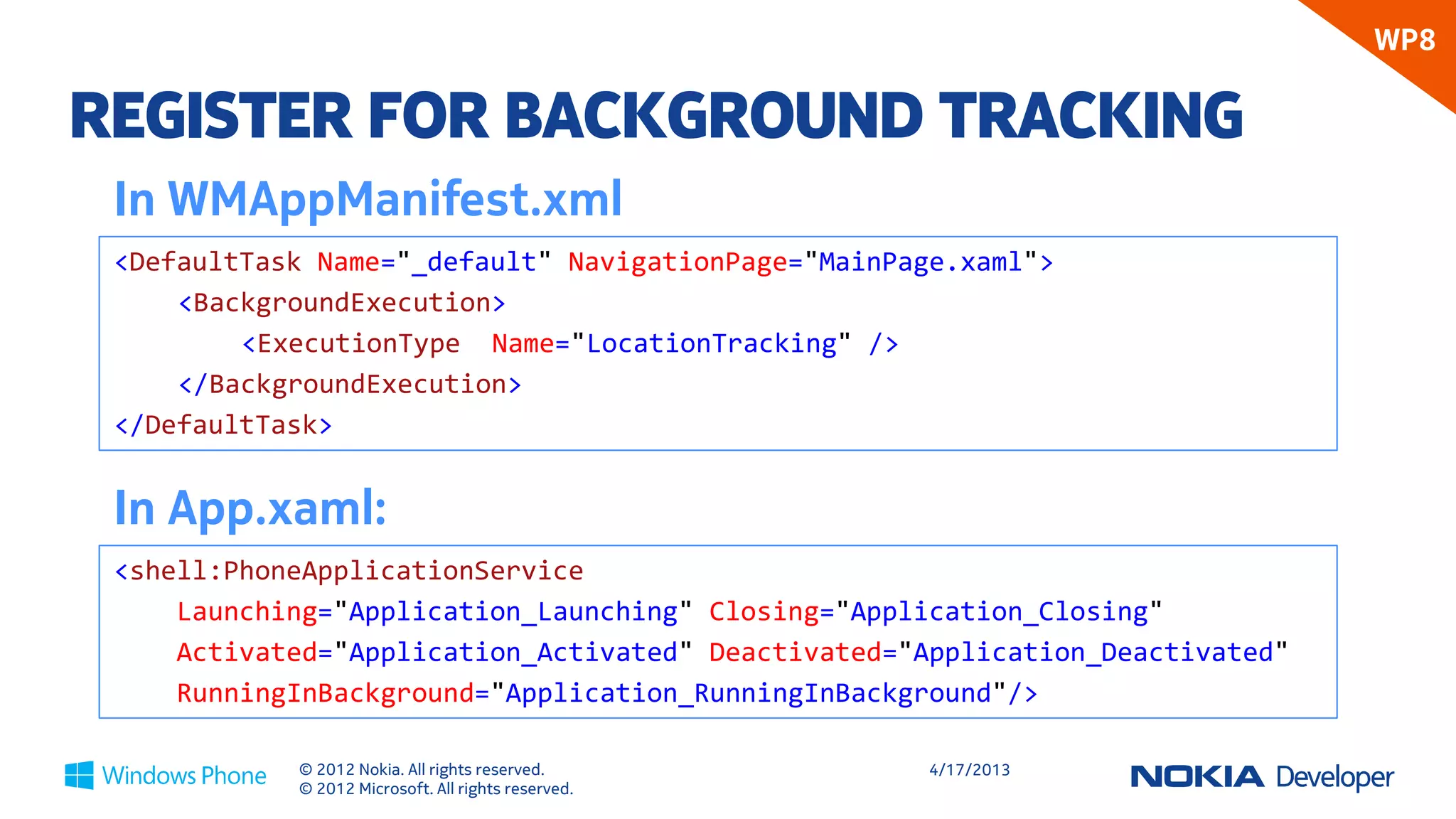 WP8

REGISTER FOR BACKGROUND TRACKING

In WMAppManifest.xml

<DefaultTask Name="_default" NavigationPage="MainPage.xaml">
<BackgroundExecution>
<ExecutionType Name="LocationTracking" />
</BackgroundExecution>
</DefaultTask>

In App.xaml:

<shell:PhoneApplicationService
Launching="Application_Launching" Closing="Application_Closing"
Activated="Application_Activated" Deactivated="Application_Deactivated"
RunningInBackground="Application_RunningInBackground"/>

Windows Phone

© 2012 Nokia. All rights reserved.
© 2012 Microsoft. All rights reserved.

4/17/2013

NOKIA Developer